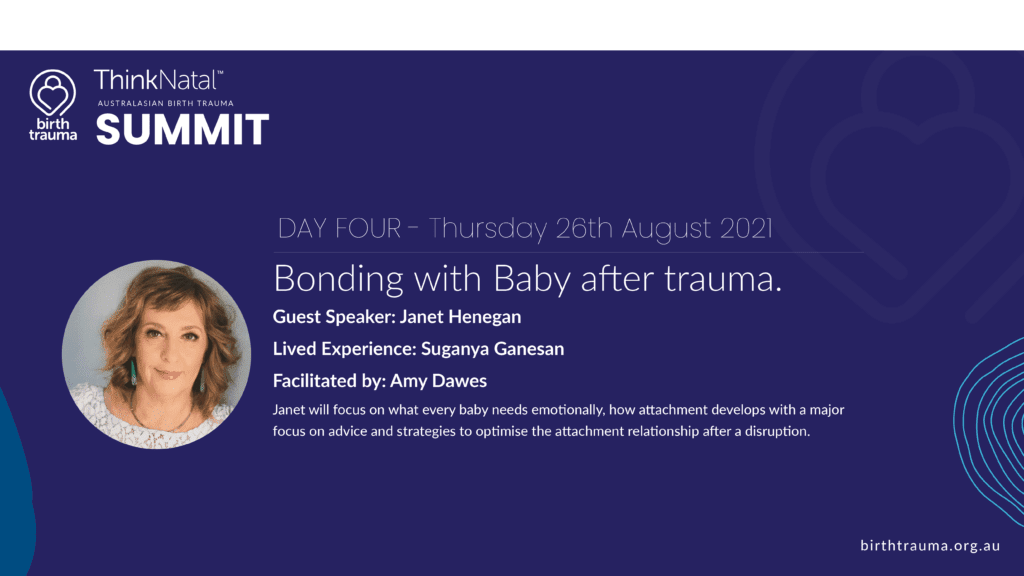 birth trauma

ThinkNatal™
AUSTRALASIAN BIRTH TRAUMA
SUMMIT

DAY FOUR - Thursday 26th August 2021

Bonding with Baby after trauma.

Guest Speaker: Janet Henegan

Lived Experience: Suganya Ganesan

Facilitated by: Amy Dawes

Janet will focus on what every baby needs emotionally, how attachment develops with a major focus on advice and strategies to optimise the attachment relationship after a disruption.

birthtrauma.org.au